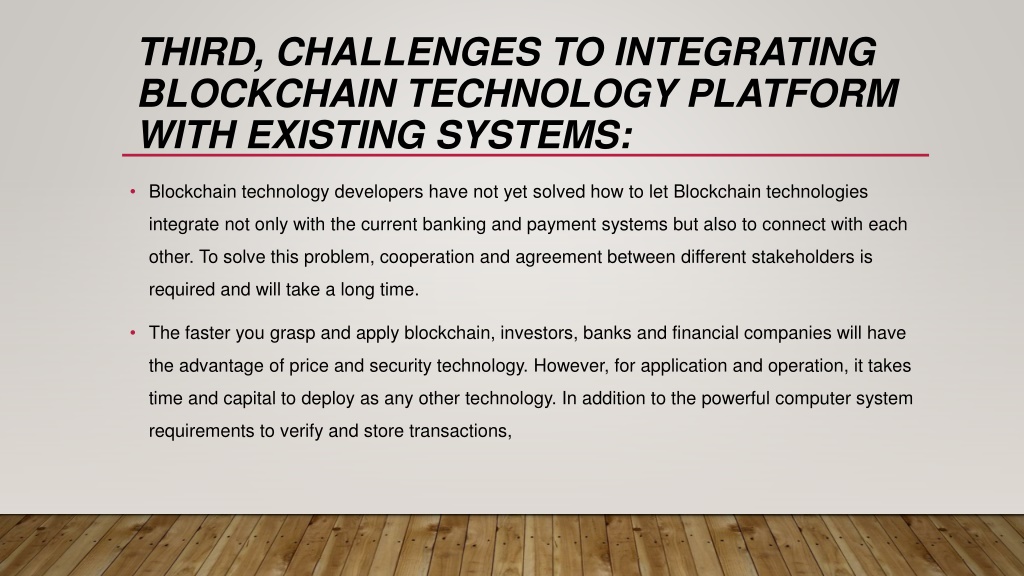 THIRD, CHALLENGES TO INTEGRATING BLOCKCHAIN TECHNOLOGY PLATFORM WITH EXISTING SYSTEMS:

• Blockchain technology developers have not yet solved how to let Blockchain technologies integrate not only with the current banking and payment systems but also to connect with each other. To solve this problem, cooperation and agreement between different stakeholders is required and will take a long time.

• The faster you grasp and apply blockchain, investors, banks and financial companies will have the advantage of price and security technology. However, for application and operation, it takes time and capital to deploy as any other technology. In addition to the powerful computer system requirements to verify and store transactions,